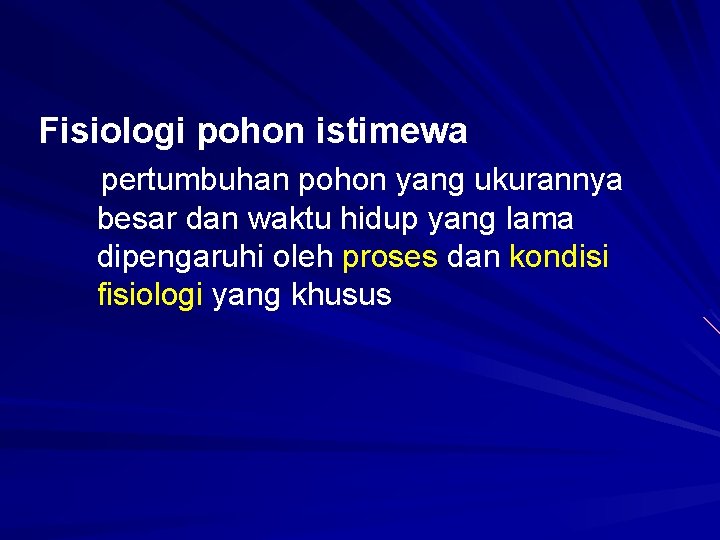 Fisiologi pohon istimewa

pertumbuhan pohon yang ukurannya besar dan waktu hidup yang lama dipengaruhi oleh proses dan kondisi fisiologi yang khusus